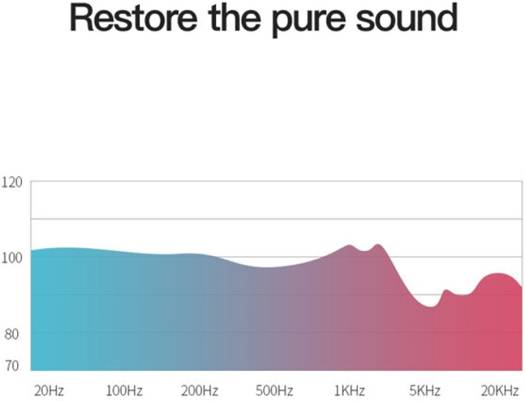 Restore the pure sound

120
100
80
70

20Hz 100Hz 200Hz 500Hz 1KHz 5KHz 20KHz